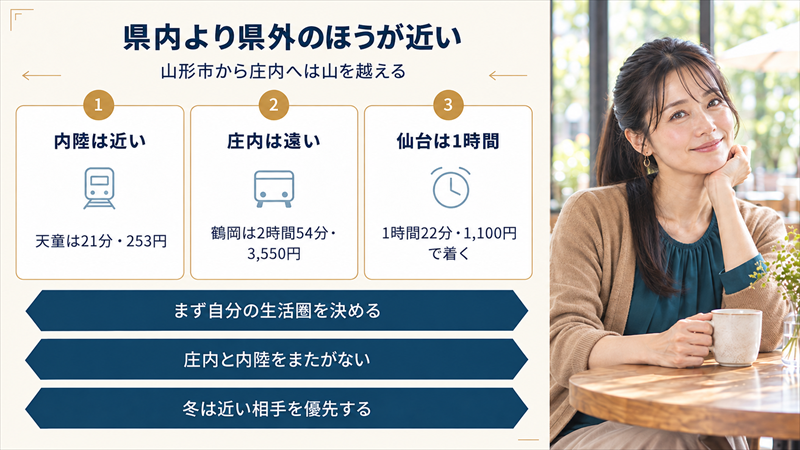 県内より県外のほうが近い

山形市から庄内へは山を越える

1

内陸は近い

天童は21分・253円

2

庄内は遠い

鶴岡は2時間54分・3,550円

3

仙台は1時間

1時間22分・1,100円で着く

まず自分の生活圏を決める

庄内と内陸をまたがない

冬は近い相手を優先する